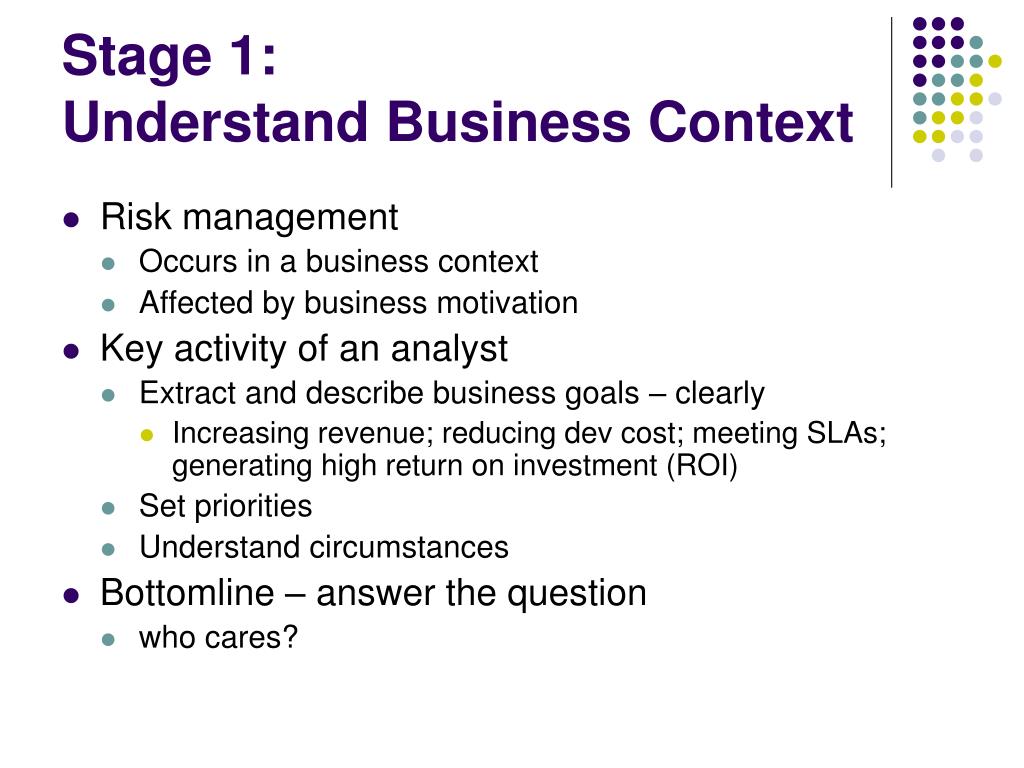 Stage 1:
Understand Business Context

- Risk management
  - Occurs in a business context
  - Affected by business motivation
- Key activity of an analyst
  - Extract and describe business goals – clearly
    - Increasing revenue; reducing dev cost; meeting SLAs; generating high return on investment (ROI)
  - Set priorities
  - Understand circumstances
- Bottomline – answer the question
  - who cares?